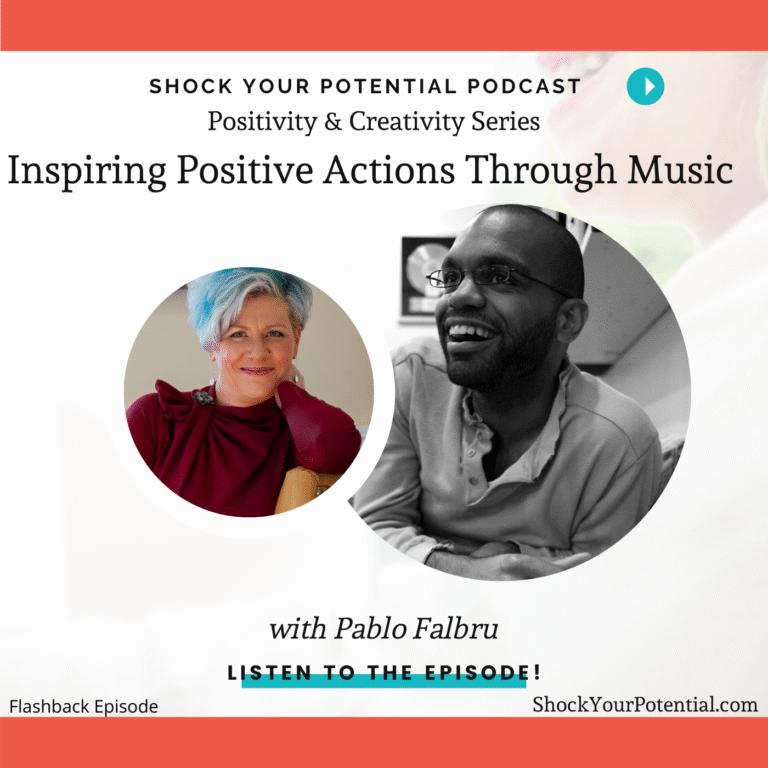 SHOCK YOUR POTENTIAL PODCAST
Positivity & Creativity Series
Inspiring Positive Actions Through Music

with Pablo Falbru

LISTEN TO THE EPISODE!

Flashback Episode

ShockYourPotential.com